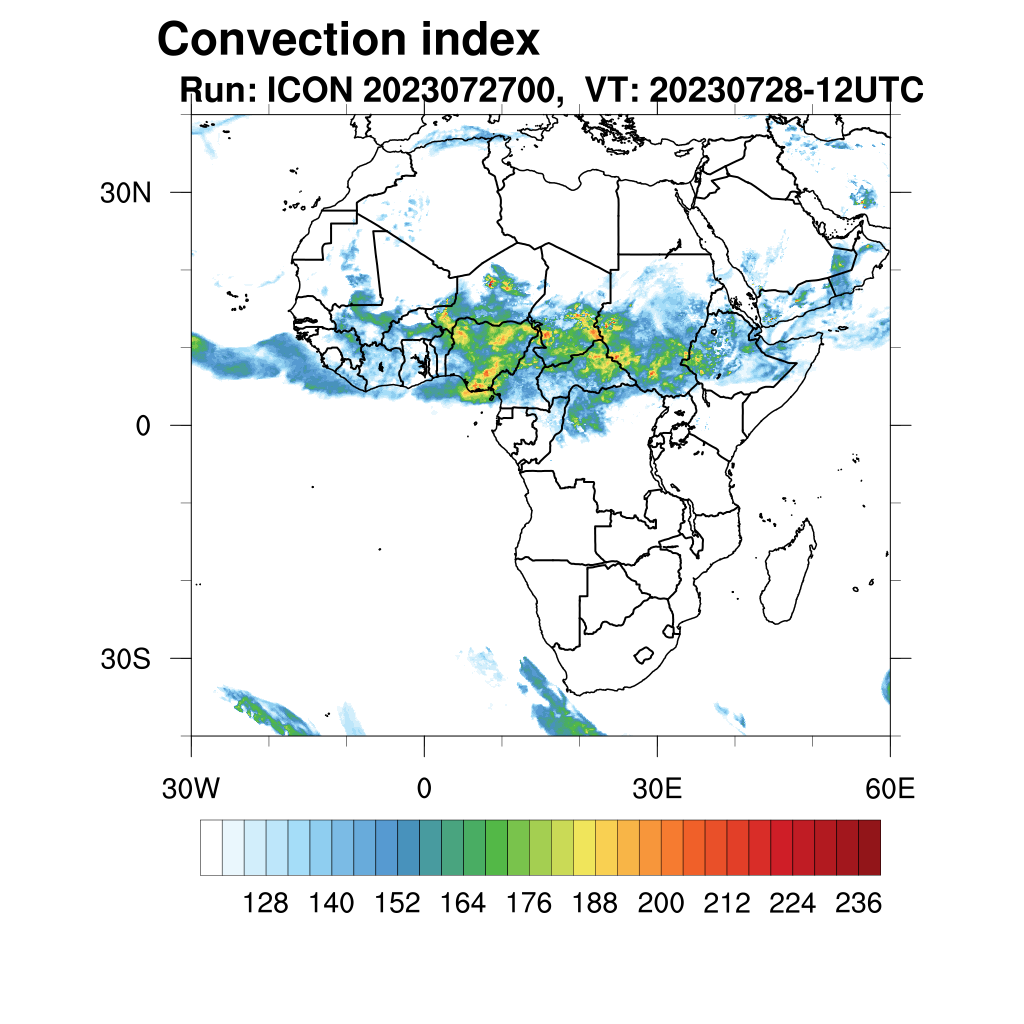 Convection index
Run: ICON 2023072700,  VT: 20230728-12UTC

30N
0
30S

30W
0
30E
60E

128 140 152 164 176 188 200 212 224 236